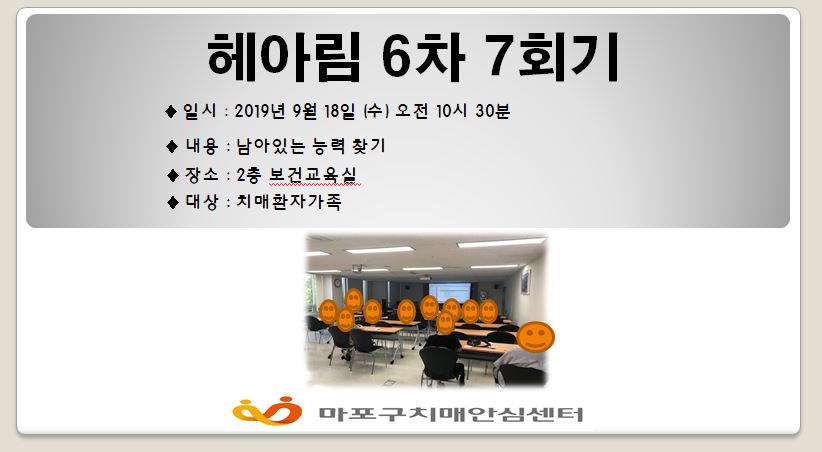 헤아림 6차 7회기

◆ 일시 : 2019년 9월 18일 (수) 오전 10시 30분

◆ 내용 : 남아있는 능력 찾기

◆ 장소 : 2층 보건교육실

◆ 대상 : 치매환자가족

마포구치매안심센터